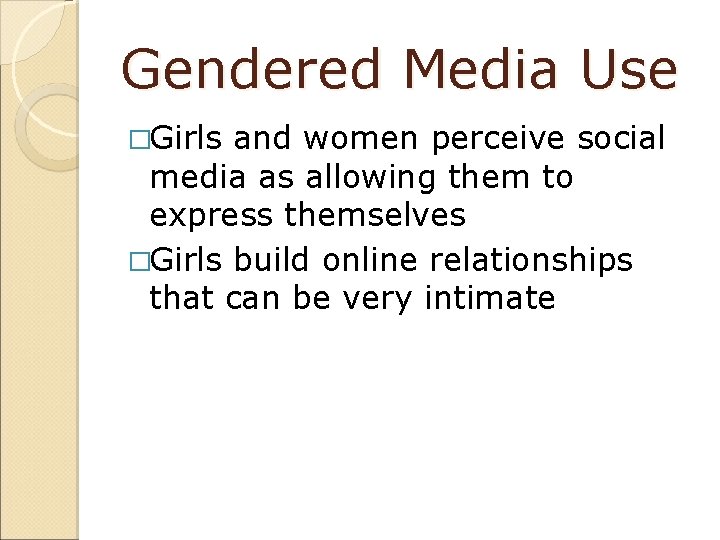 Gendered Media Use

□Girls and women perceive social media as allowing them to express themselves

□Girls build online relationships that can be very intimate